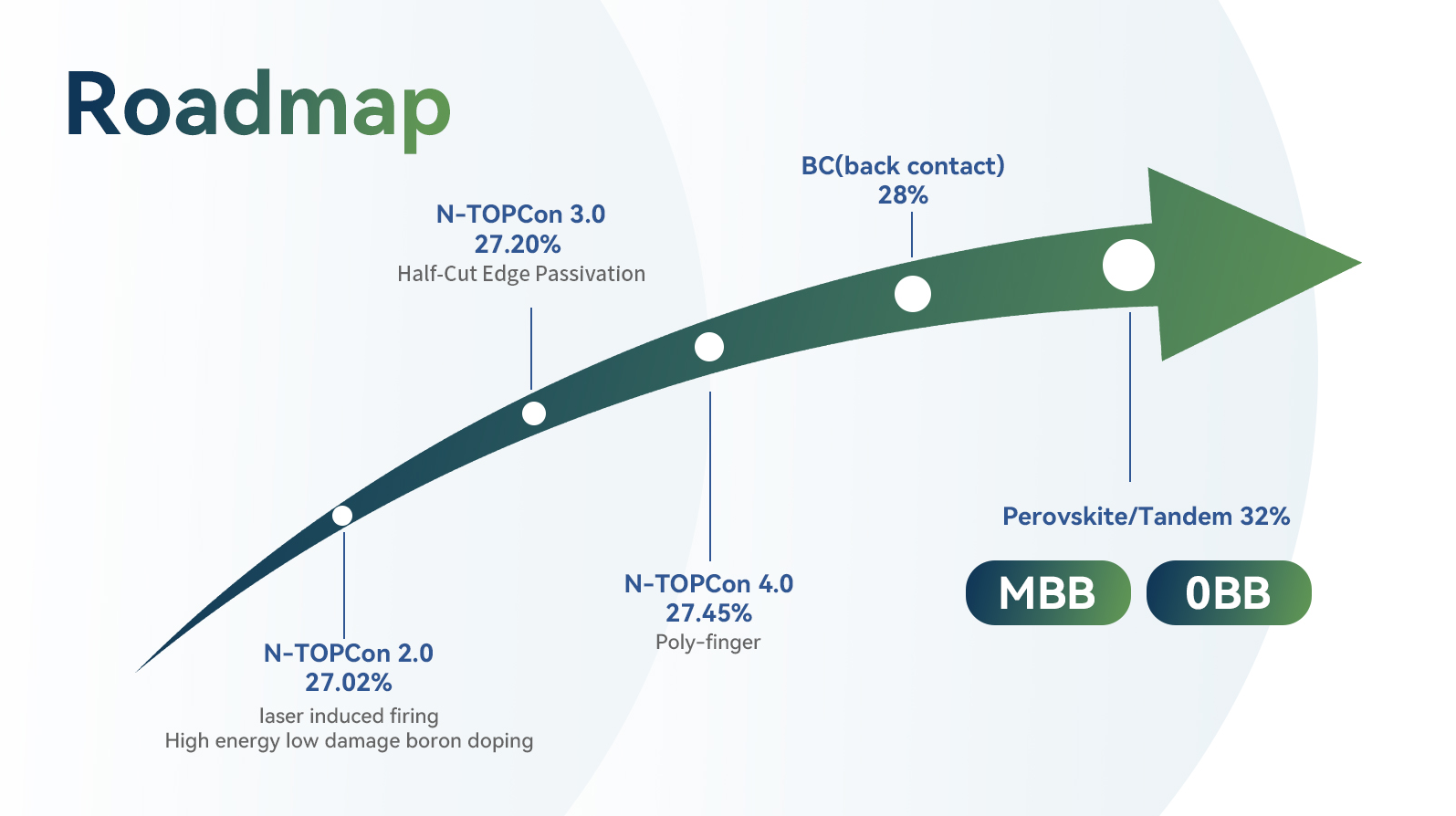 Roadmap

N-TOPCon 2.0
27.02%
laser induced firing
High energy low damage boron doping

N-TOPCon 3.0
27.20%
Half-Cut Edge Passivation

N-TOPCon 4.0
27.45%
Poly-finger

BC(back contact)
28%

Perovskite/Tandem 32%

MBB

0BB